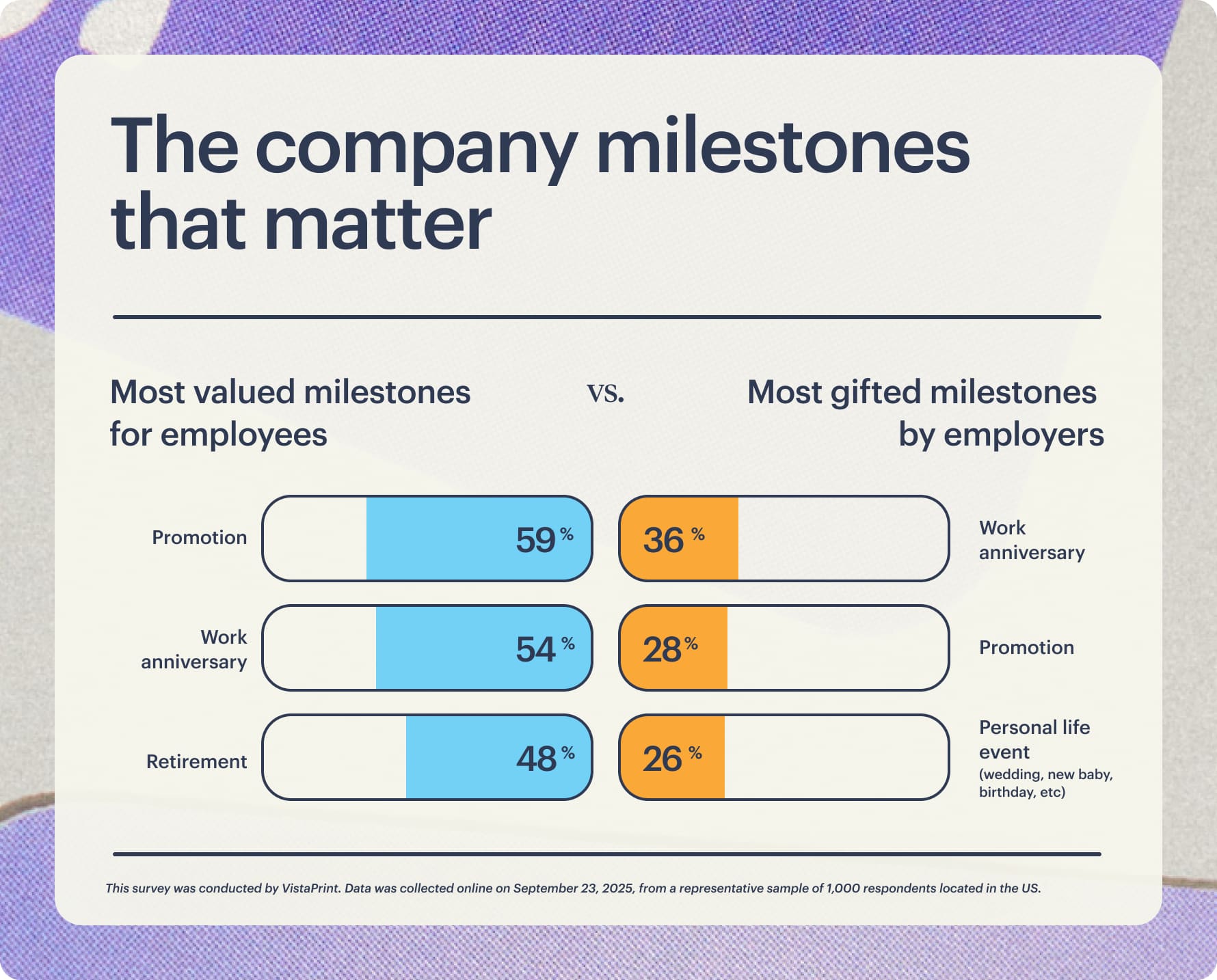 The company milestones that matter

Most valued milestones for employees

vs.

Most gifted milestones by employers

Promotion 59 %

Work anniversary 54 %

Retirement 48 %

36 % Work anniversary

28 % Promotion

26 % Personal life event (wedding, new baby, birthday, etc)

This survey was conducted by VistaPrint. Data was collected online on September 23, 2025, from a representative sample of 1,000 respondents located in the US.